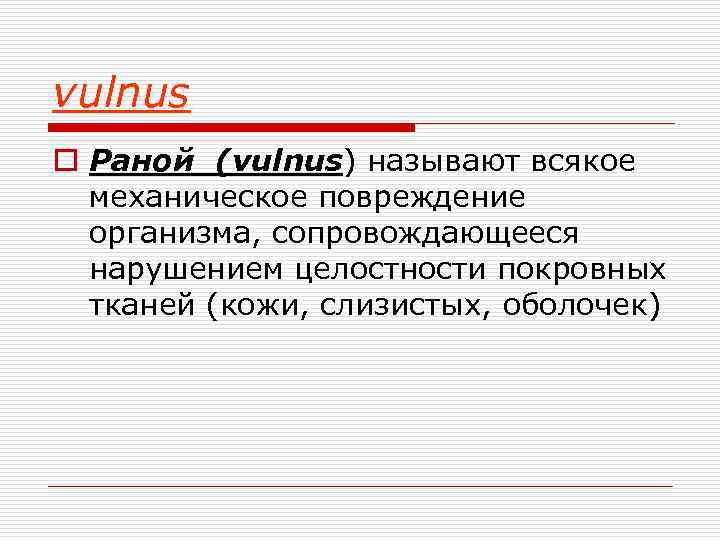 vulnus

Раной (vulnus) называют всякое механическое повреждение организма, сопровождающееся нарушением целостности покровных тканей (кожи, слизистых, оболочек)